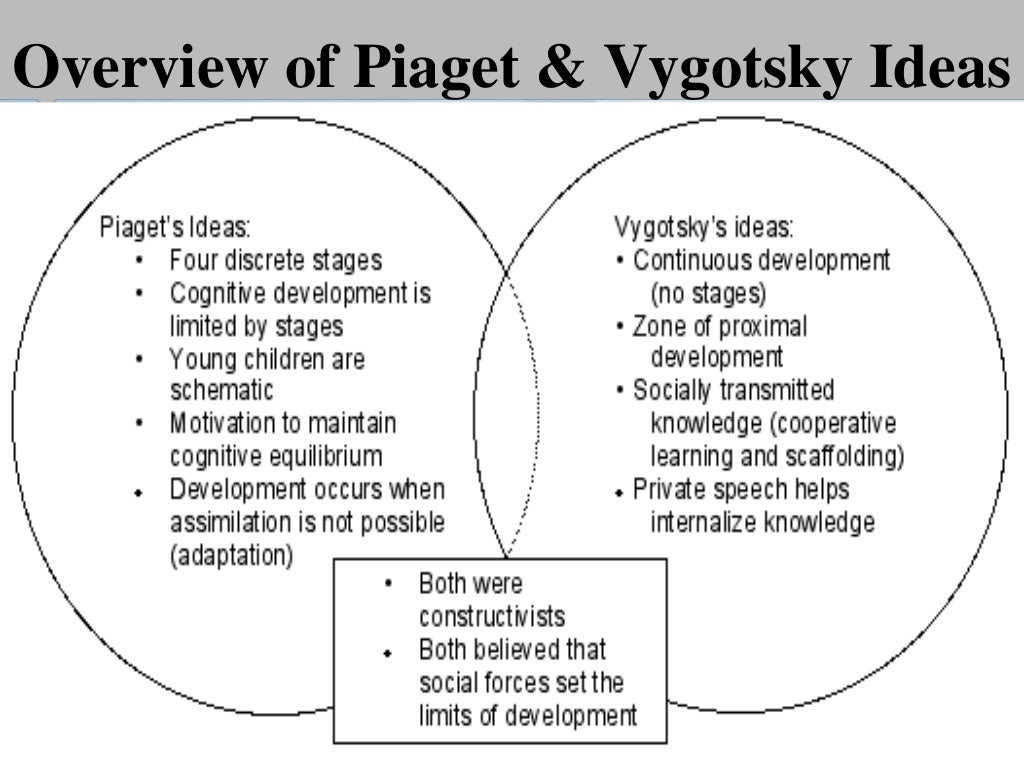 Overview of Piaget & Vygotsky Ideas

Piaget's Ideas:
• Four discrete stages
• Cognitive development is limited by stages
• Young children are schematic
• Motivation to maintain cognitive equilibrium
• Development occurs when assimilation is not possible (adaptation)

Vygotsky's ideas:
• Continuous development (no stages)
• Zone of proximal development
• Socially transmitted knowledge (cooperative learning and scaffolding)
• Private speech helps internalize knowledge

• Both were constructivists
• Both believed that social forces set the limits of development